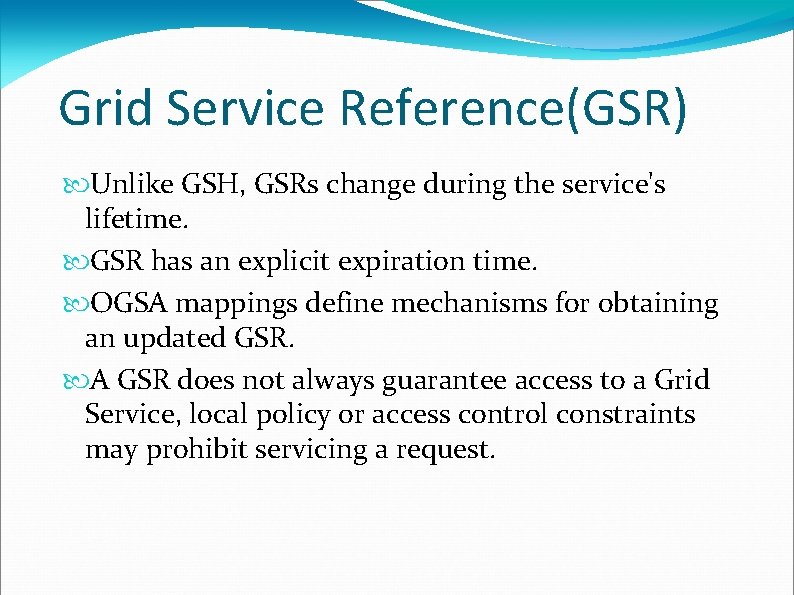 Grid Service Reference(GSR)

Unlike GSH, GSRs change during the service's lifetime.

GSR has an explicit expiration time.

OGSA mappings define mechanisms for obtaining an updated GSR.

A GSR does not always guarantee access to a Grid Service, local policy or access control constraints may prohibit servicing a request.